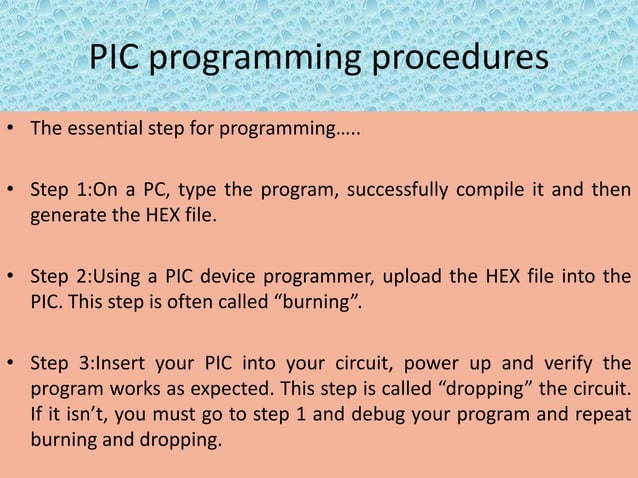 PIC programming procedures

• The essential step for programming…..

• Step 1:On a PC, type the program, successfully compile it and then generate the HEX file.

• Step 2:Using a PIC device programmer, upload the HEX file into the PIC. This step is often called “burning”.

• Step 3:Insert your PIC into your circuit, power up and verify the program works as expected. This step is called “dropping” the circuit. If it isn’t, you must go to step 1 and debug your program and repeat burning and dropping.